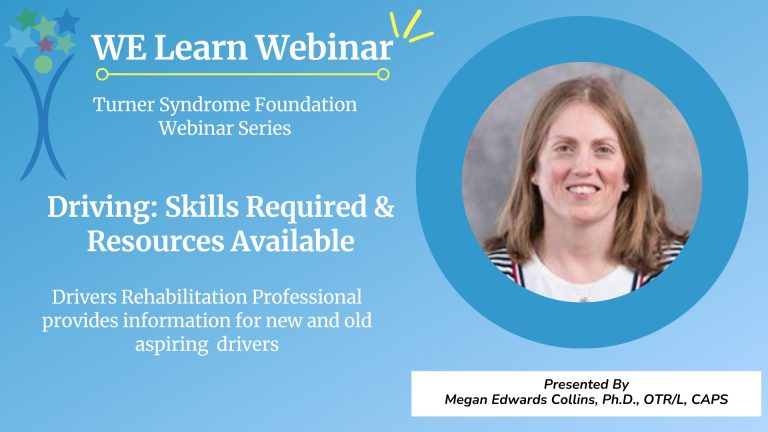 WE Learn Webinar

Turner Syndrome Foundation Webinar Series

Driving: Skills Required & Resources Available

Drivers Rehabilitation Professional provides information for new and old aspiring drivers

Presented By
Megan Edwards Collins, Ph.D., OTR/L, CAPS